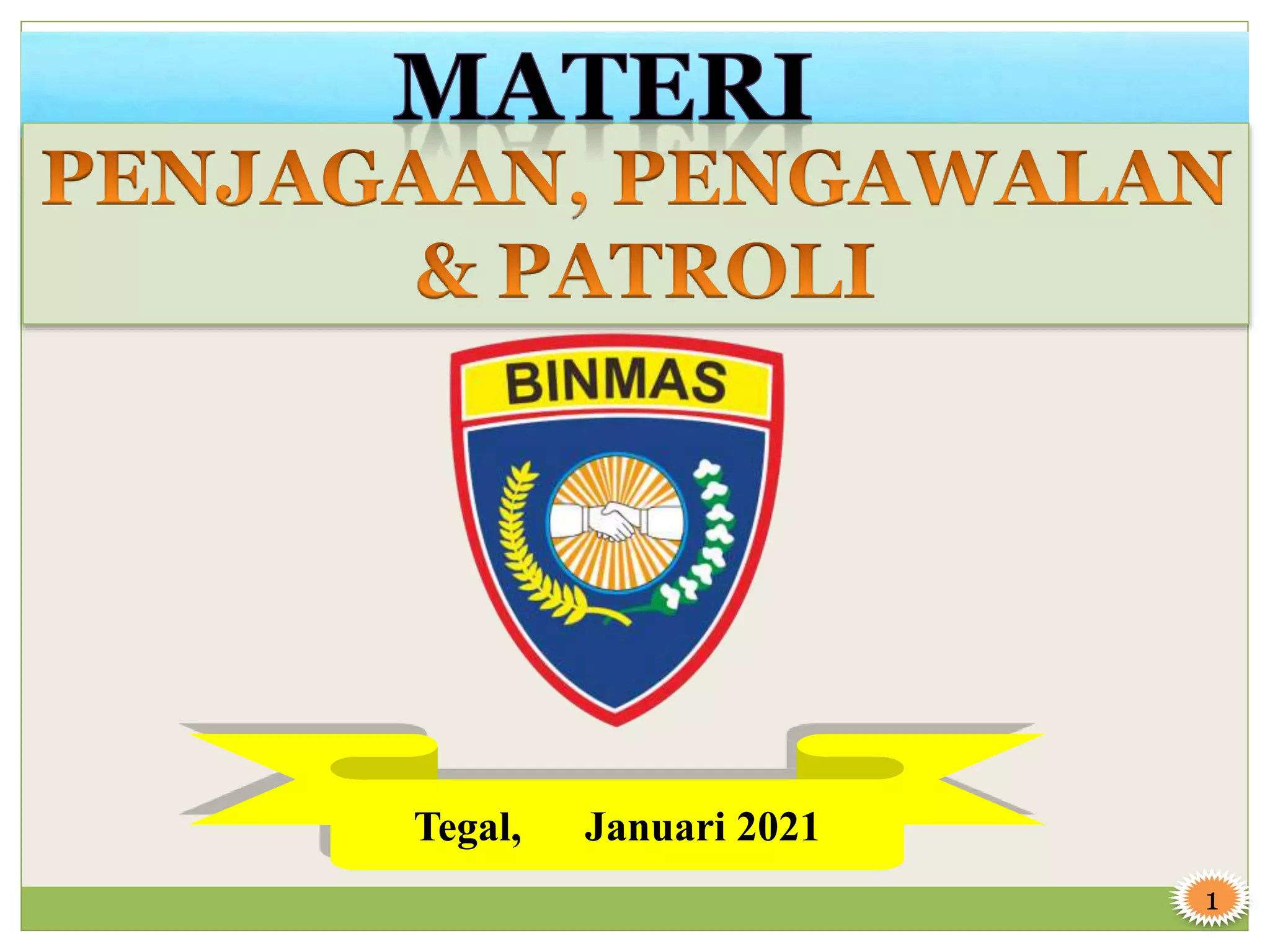 MATERI

PENJAGAAN, PENGAWALAN & PATROLI

BINMAS

Tegal, Januari 2021

1